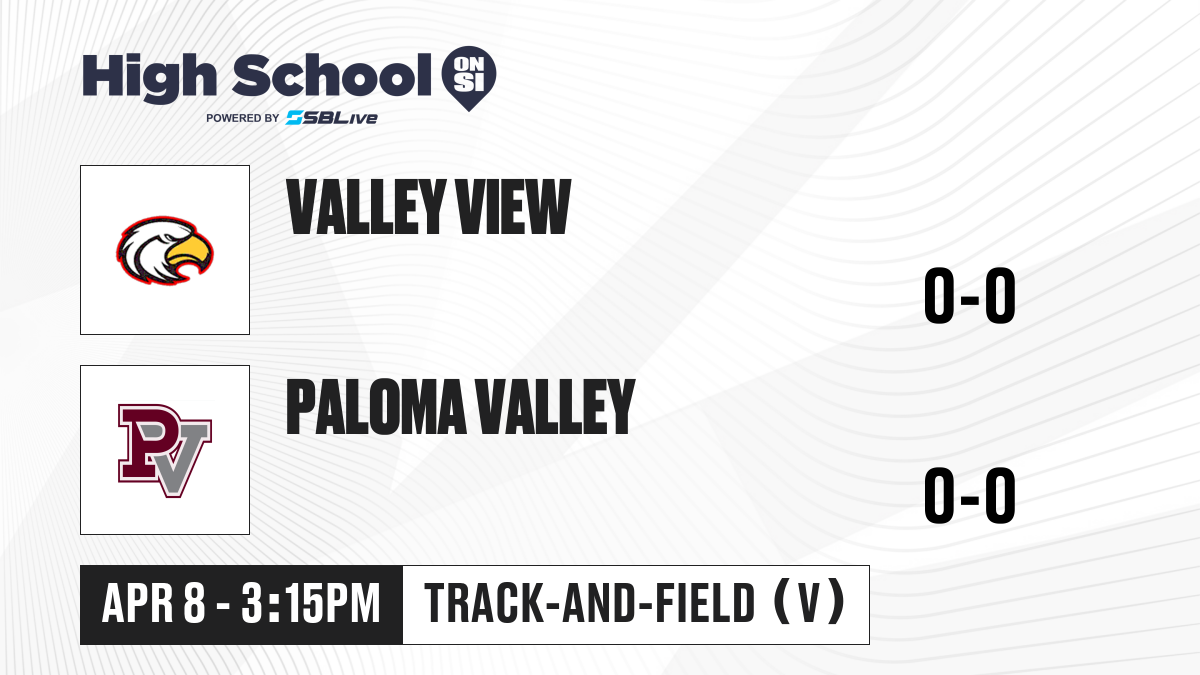 High School ON SI
POWERED BY SBLive

VALLEY VIEW

0-0

PV

PALOMA VALLEY

0-0

APR 8 - 3:15PM

TRACK-AND-FIELD (V)